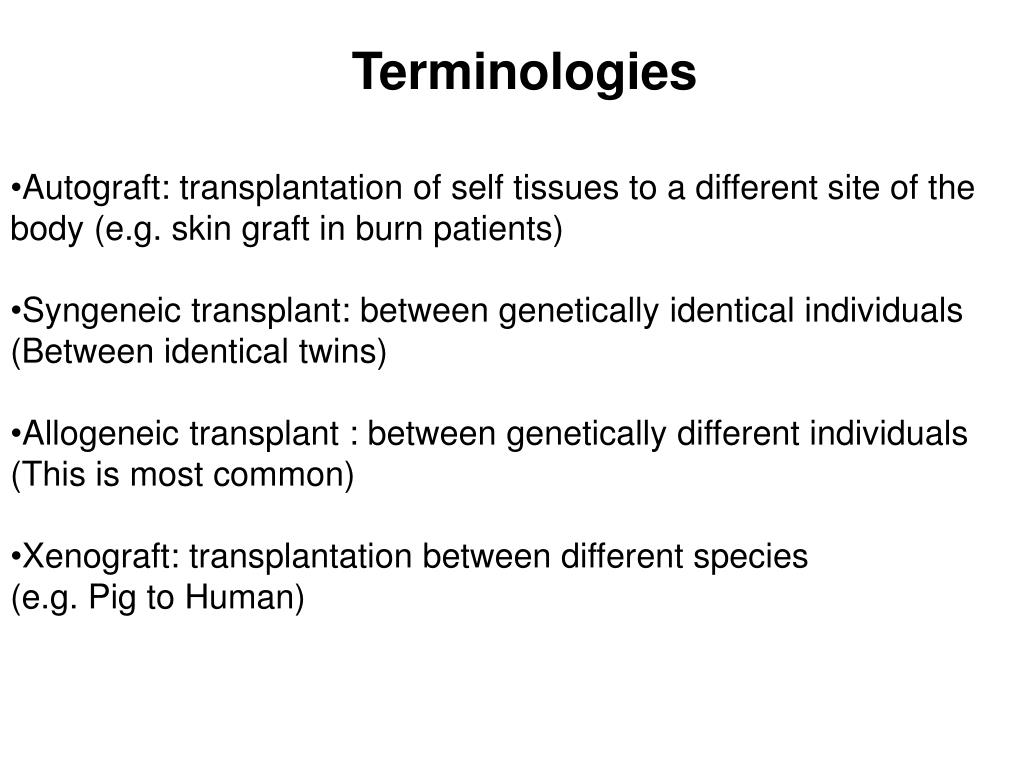 Terminologies

•Autograft: transplantation of self tissues to a different site of the body (e.g. skin graft in burn patients)

•Syngeneic transplant: between genetically identical individuals (Between identical twins)

•Allogeneic transplant : between genetically different individuals (This is most common)

•Xenograft: transplantation between different species
(e.g. Pig to Human)